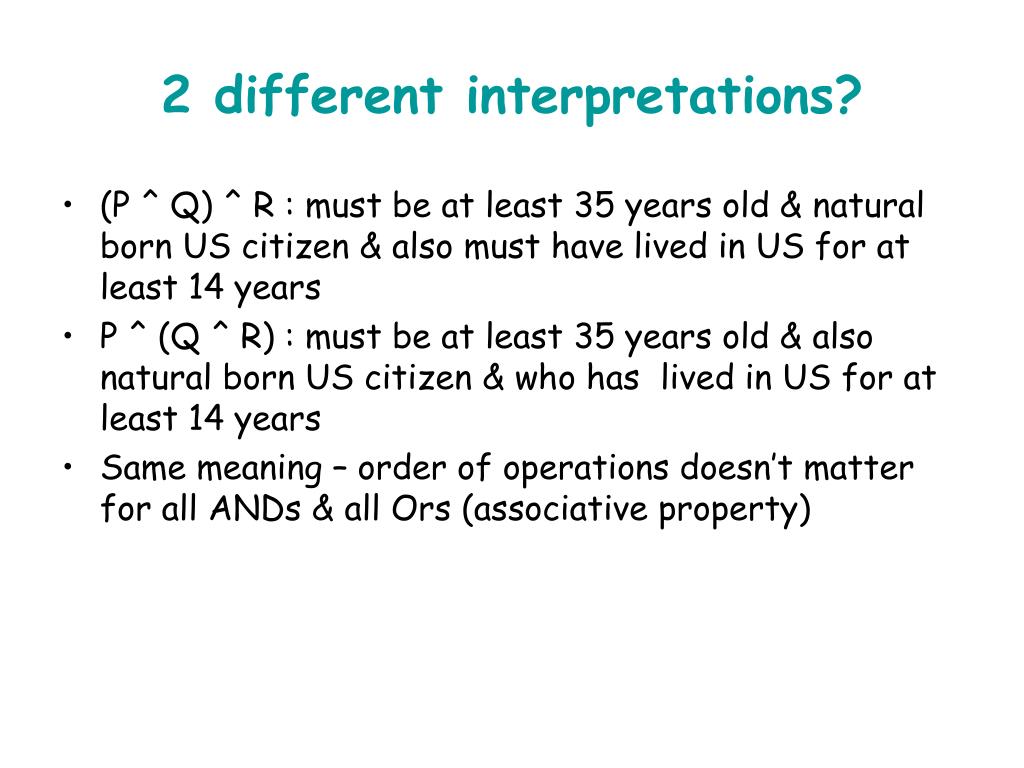 2 different interpretations?

• (P ^ Q) ^ R : must be at least 35 years old & natural born US citizen & also must have lived in US for at least 14 years
• P ^ (Q ^ R) : must be at least 35 years old & also natural born US citizen & who has lived in US for at least 14 years
• Same meaning – order of operations doesn't matter for all ANDs & all Ors (associative property)